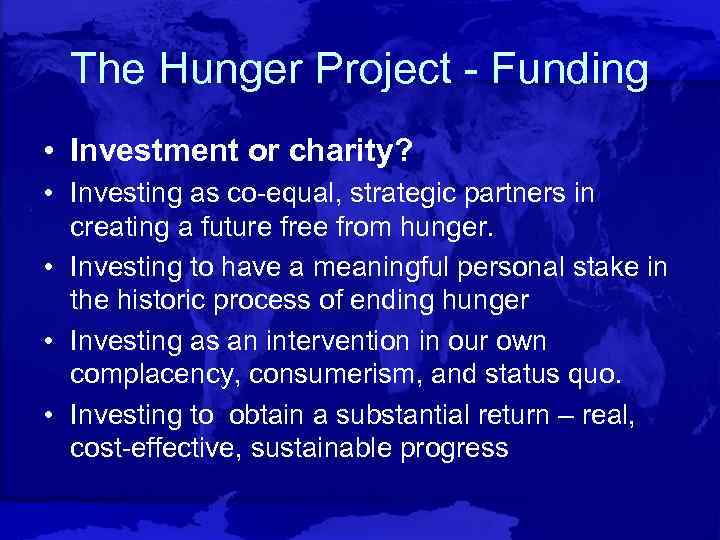 The Hunger Project - Funding

• Investment or charity?
• Investing as co-equal, strategic partners in creating a future free from hunger.
• Investing to have a meaningful personal stake in the historic process of ending hunger
• Investing as an intervention in our own complacency, consumerism, and status quo.
• Investing to obtain a substantial return – real, cost-effective, sustainable progress